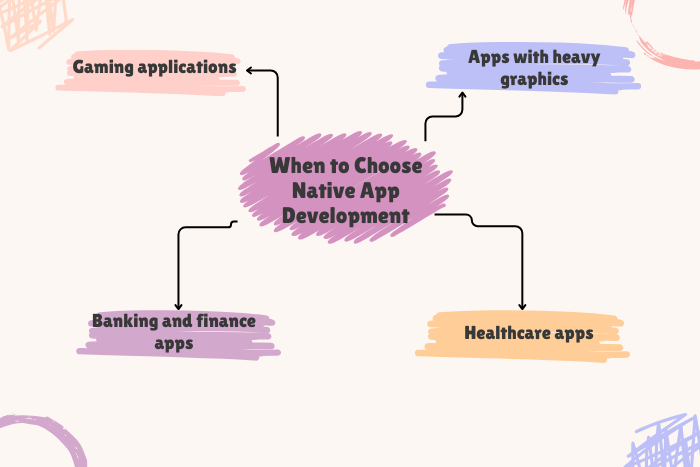 Gaming applications

Apps with heavy graphics

When to Choose Native App Development

Banking and finance apps

Healthcare apps